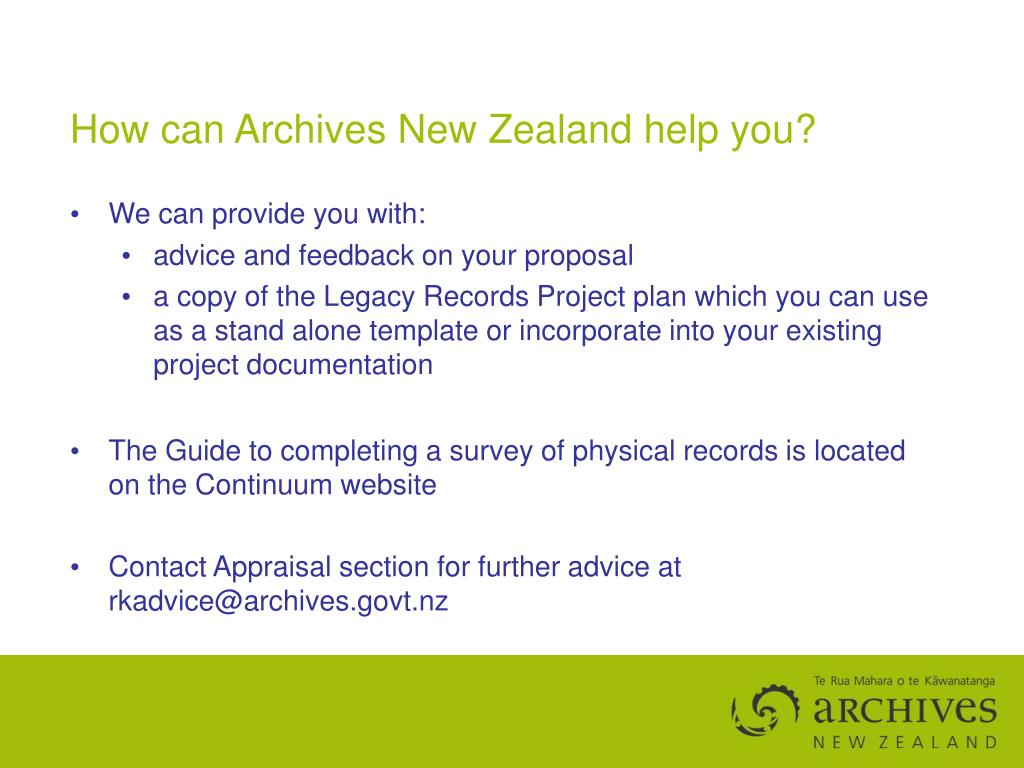 How can Archives New Zealand help you?

• We can provide you with:
  • advice and feedback on your proposal
  • a copy of the Legacy Records Project plan which you can use as a stand alone template or incorporate into your existing project documentation

• The Guide to completing a survey of physical records is located on the Continuum website

• Contact Appraisal section for further advice at rkadvice@archives.govt.nz

Te Rua Mahara o te Kāwanatanga
ARCHIVES
NEW ZEALAND